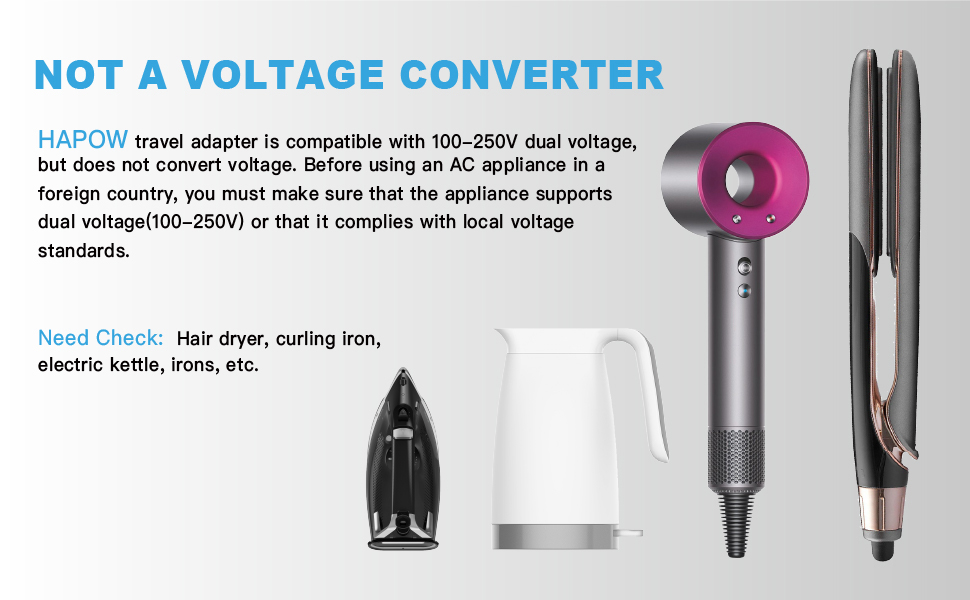 NOT A VOLTAGE CONVERTER

HAPOW travel adapter is compatible with 100-250V dual voltage, but does not convert voltage. Before using an AC appliance in a foreign country, you must make sure that the appliance supports dual voltage(100-250V) or that it complies with local voltage standards.

Need Check: Hair dryer, curling iron, electric kettle, irons, etc.